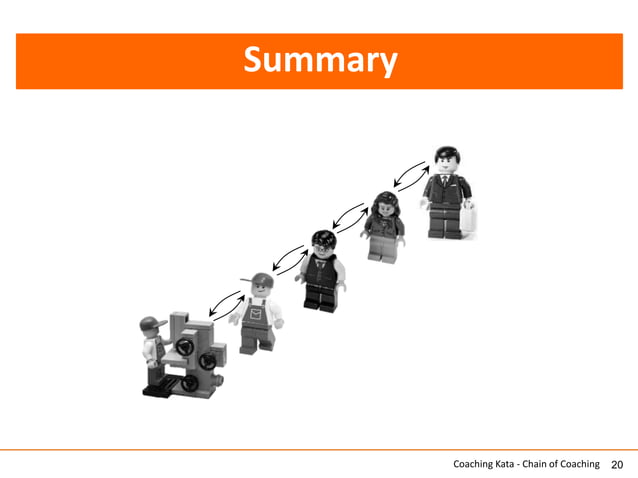 Summary

Coaching Kata - Chain of Coaching 20